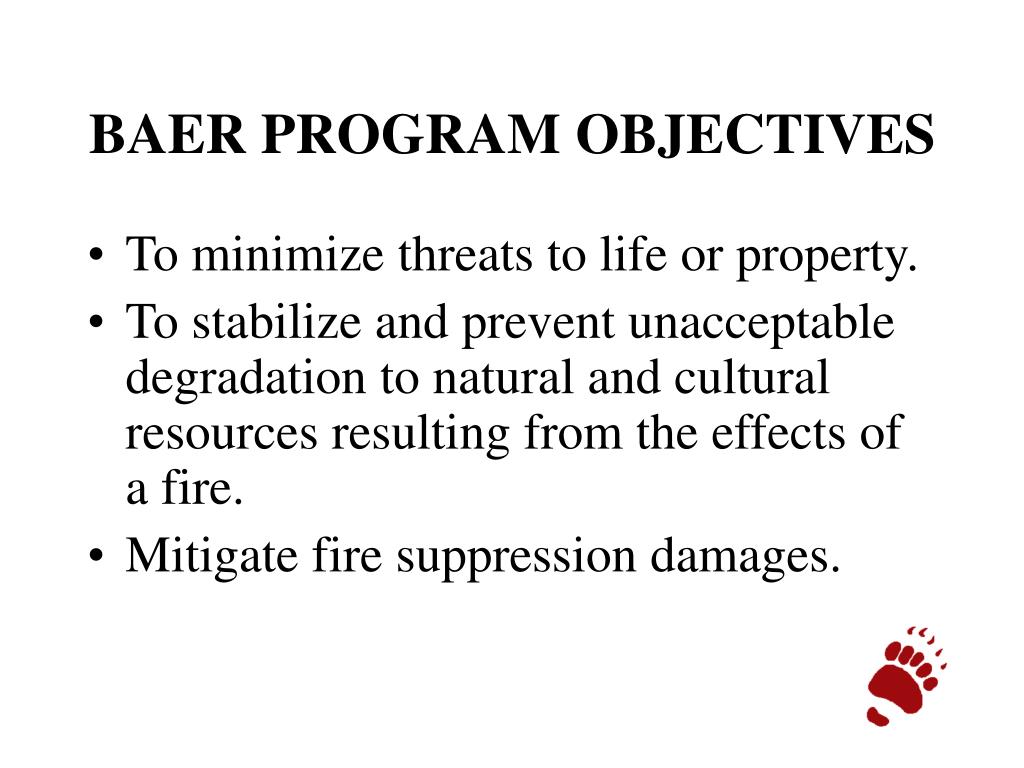 BAER PROGRAM OBJECTIVES

• To minimize threats to life or property.
• To stabilize and prevent unacceptable degradation to natural and cultural resources resulting from the effects of a fire.
• Mitigate fire suppression damages.